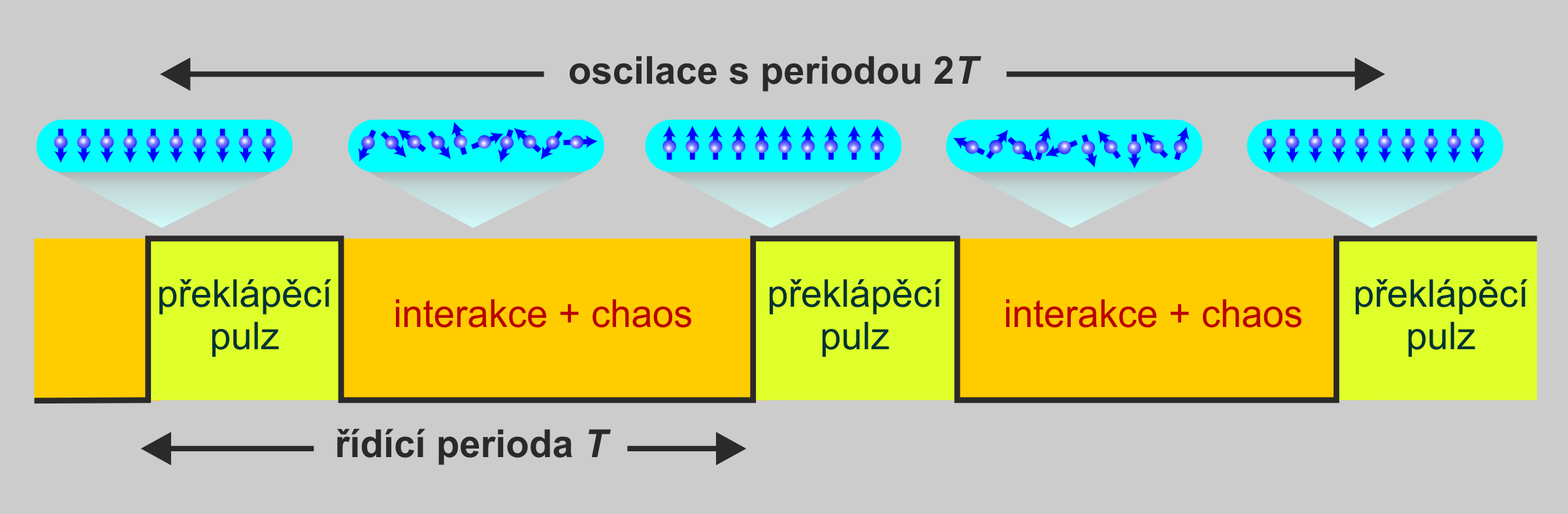 oscilace s periodou $2T$

překlápěcí pulz

interakce + chaos

překlápěcí pulz

interakce + chaos

překlápěcí pulz

řídící perioda $T$